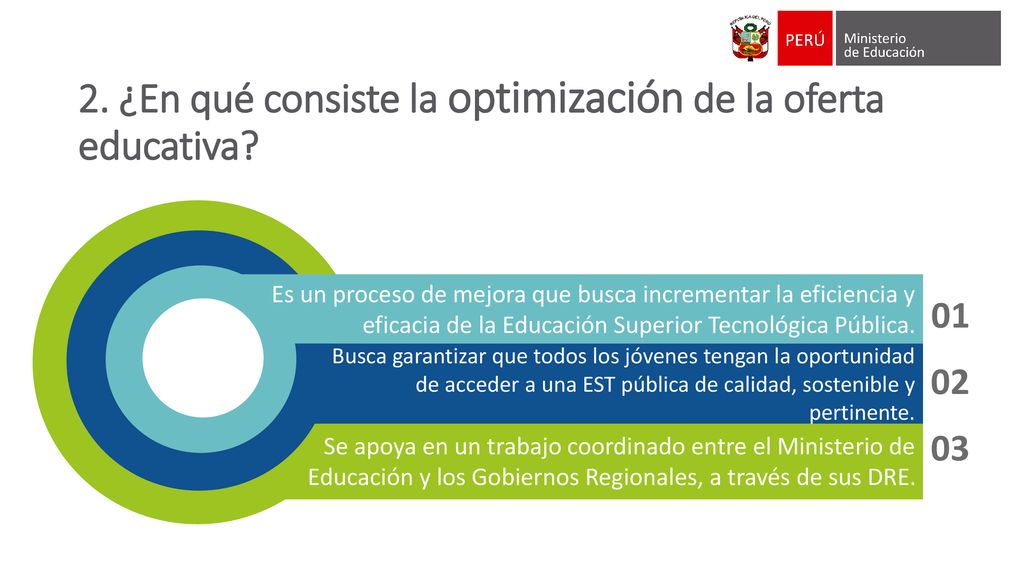 REPÚBLICA DEL PERÚ

PERÚ Ministerio de Educación

2. ¿En qué consiste la optimización de la oferta educativa?

Es un proceso de mejora que busca incrementar la eficiencia y eficacia de la Educación Superior Tecnológica Pública.

01

Busca garantizar que todos los jóvenes tengan la oportunidad de acceder a una EST pública de calidad, sostenible y pertinente.

02

Se apoya en un trabajo coordinado entre el Ministerio de Educación y los Gobiernos Regionales, a través de sus DRE.

03